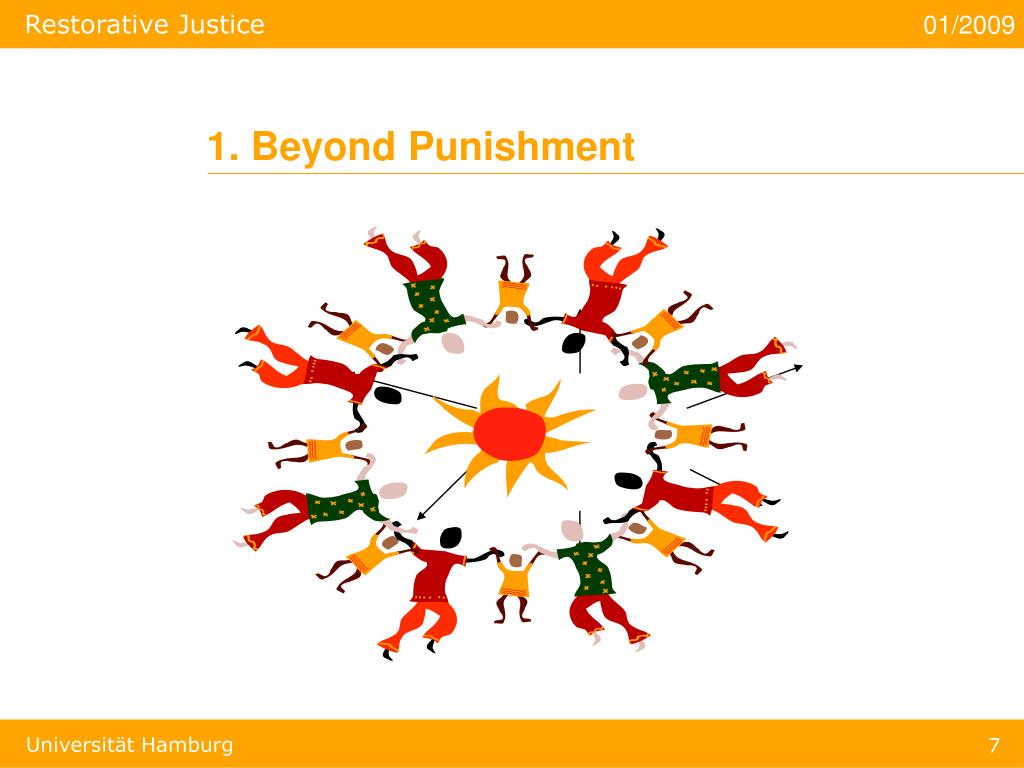 Restorative Justice

01/2009

1. Beyond Punishment

Universität Hamburg

7